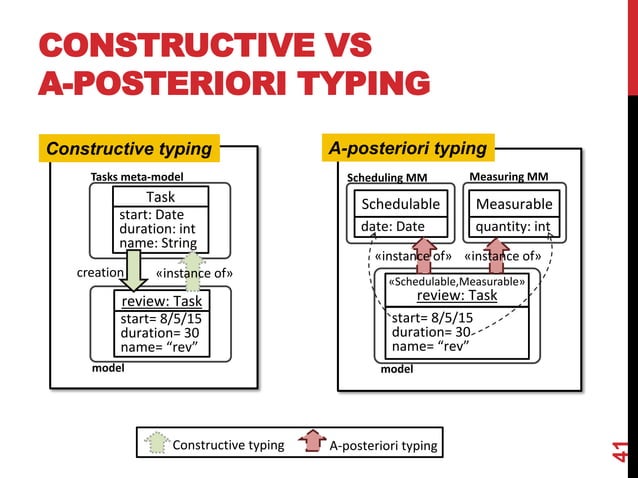 CONSTRUCTIVE VS A-POSTERIORI TYPING

Constructive typing

Tasks meta-model

Task
start: Date
duration: int
name: String

creation

«instance of»

review: Task
start= 8/5/15
duration= 30
name= “rev”

model

A-posteriori typing

Scheduling MM

Schedulable
date: Date

Measuring MM

Measurable
quantity: int

«instance of»

«instance of»

«Schedulable,Measurable»
review: Task
start= 8/5/15
duration= 30
name= “rev”

model

Constructive typing

A-posteriori typing

41